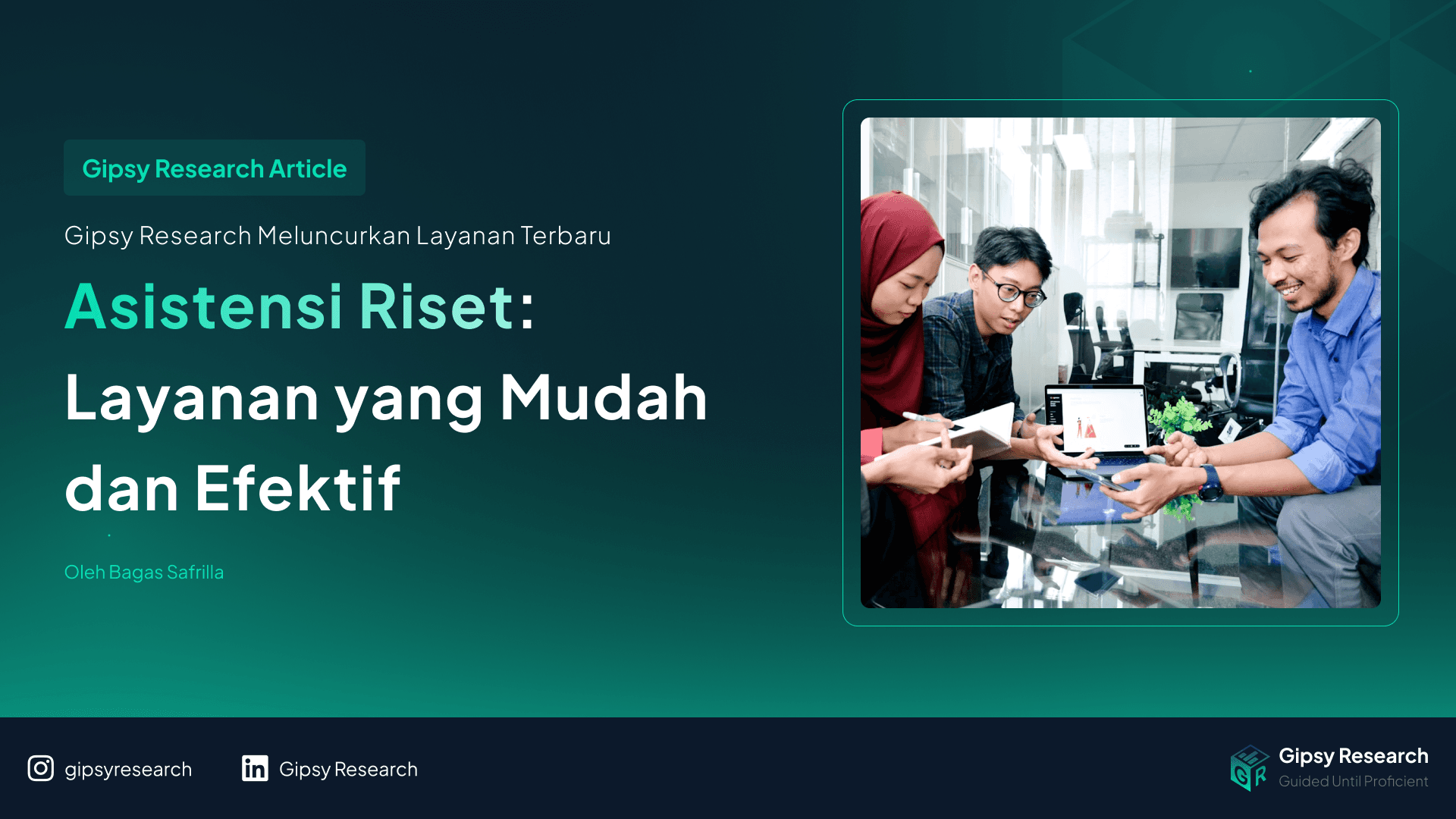 Gipsy Research Article

Gipsy Research Meluncurkan Layanan Terbaru

Asistensi Riset: Layanan yang Mudah dan Efektif

Oleh Bagas Safrilla

gipsyresearch

Gipsy Research

Gipsy Research
Guided Until Proficient